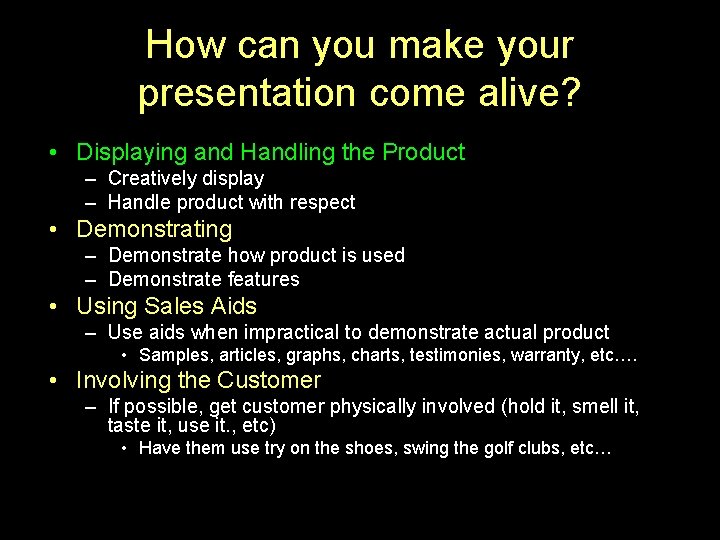 How can you make your presentation come alive?

• Displaying and Handling the Product
 – Creatively display
 – Handle product with respect
• Demonstrating
 – Demonstrate how product is used
 – Demonstrate features
• Using Sales Aids
 – Use aids when impractical to demonstrate actual product
  • Samples, articles, graphs, charts, testimonies, warranty, etc….
• Involving the Customer
 – If possible, get customer physically involved (hold it, smell it, taste it, use it., etc)
  • Have them use try on the shoes, swing the golf clubs, etc…